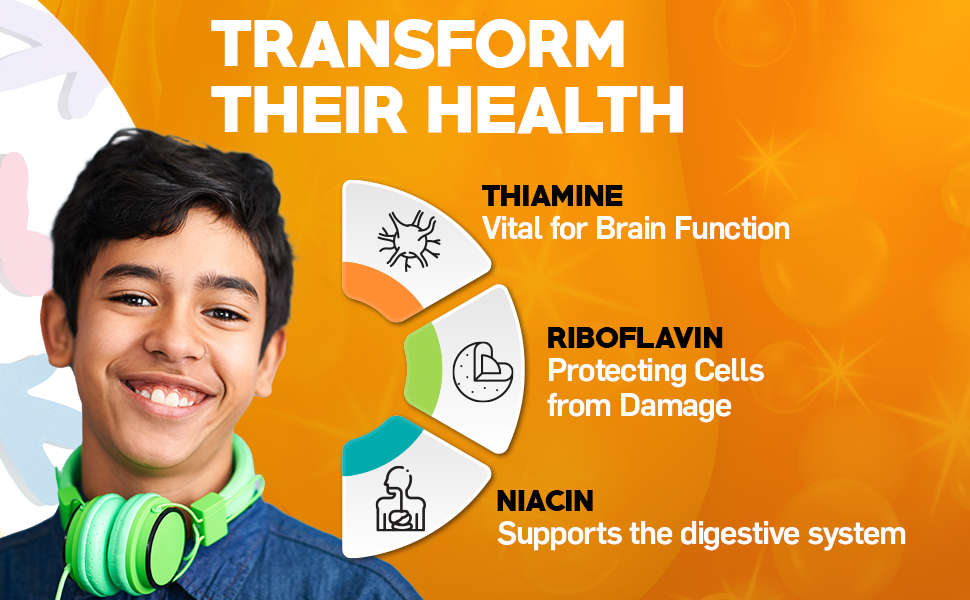 TRANSFORM THEIR HEALTH

THIAMINE
Vital for Brain Function

RIBOFLAVIN
Protecting Cells from Damage

NIACIN
Supports the digestive system